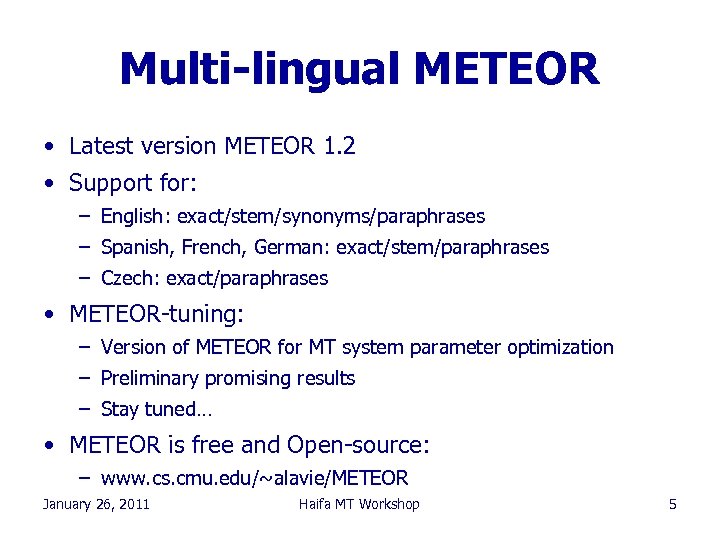 Multi-lingual METEOR

• Latest version METEOR 1.2
• Support for:
  – English: exact/stem/synonyms/paraphrases
  – Spanish, French, German: exact/stem/paraphrases
  – Czech: exact/paraphrases
• METEOR-tuning:
  – Version of METEOR for MT system parameter optimization
  – Preliminary promising results
  – Stay tuned…
• METEOR is free and Open-source:
  – www.cs.cmu.edu/~alavie/METEOR

January 26, 2011

Haifa MT Workshop

5